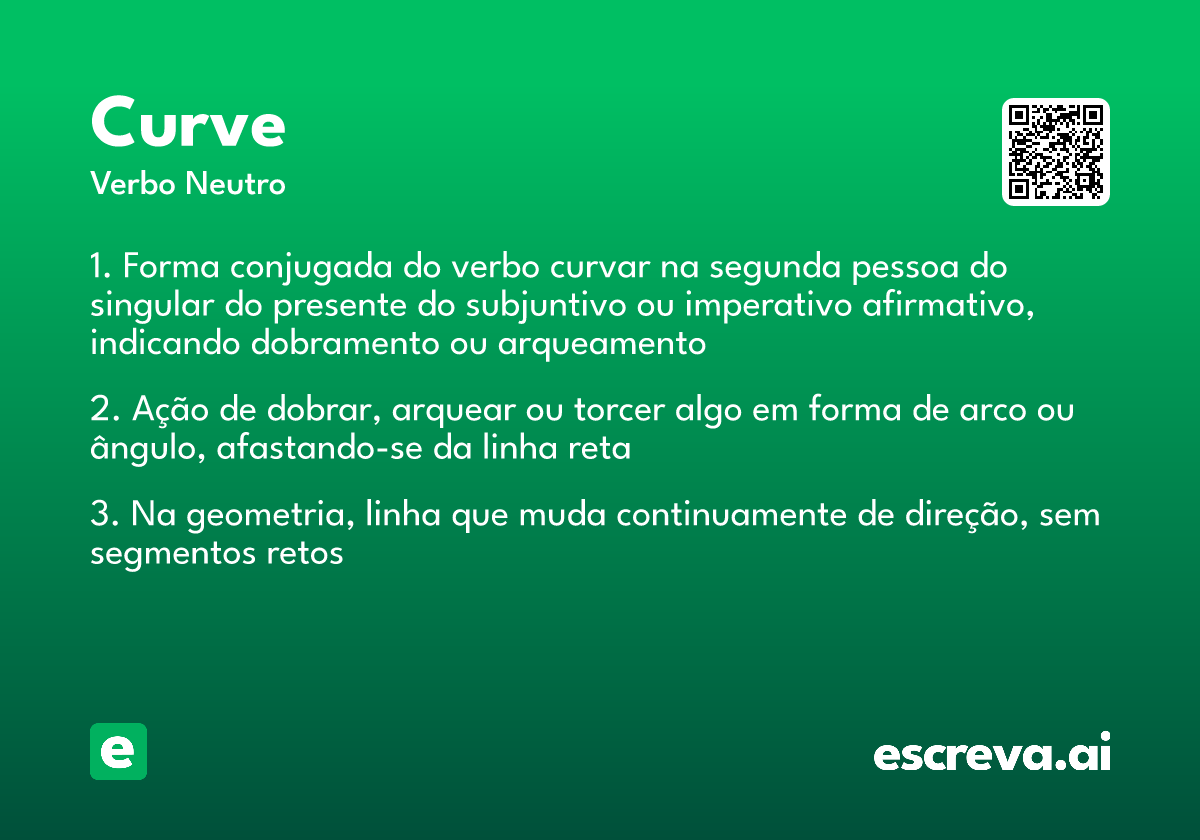 Curve
Verbo Neutro

1. Forma conjugada do verbo curvar na segunda pessoa do singular do presente do subjuntivo ou imperativo afirmativo, indicando dobramento ou arqueamento

2. Ação de dobrar, arquear ou torcer algo em forma de arco ou ângulo, afastando-se da linha reta

3. Na geometria, linha que muda continuamente de direção, sem segmentos retos

e

escreva.ai